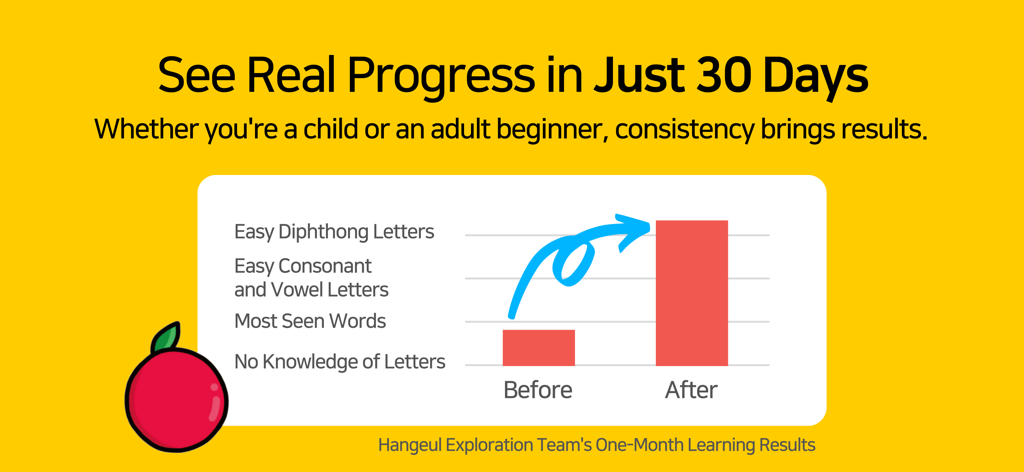 See Real Progress in Just 30 Days

Whether you're a child or an adult beginner, consistency brings results.

Easy Diphthong Letters
Easy Consonant and Vowel Letters
Most Seen Words
No Knowledge of Letters

Before
After

Hangeul Exploration Team's One-Month Learning Results